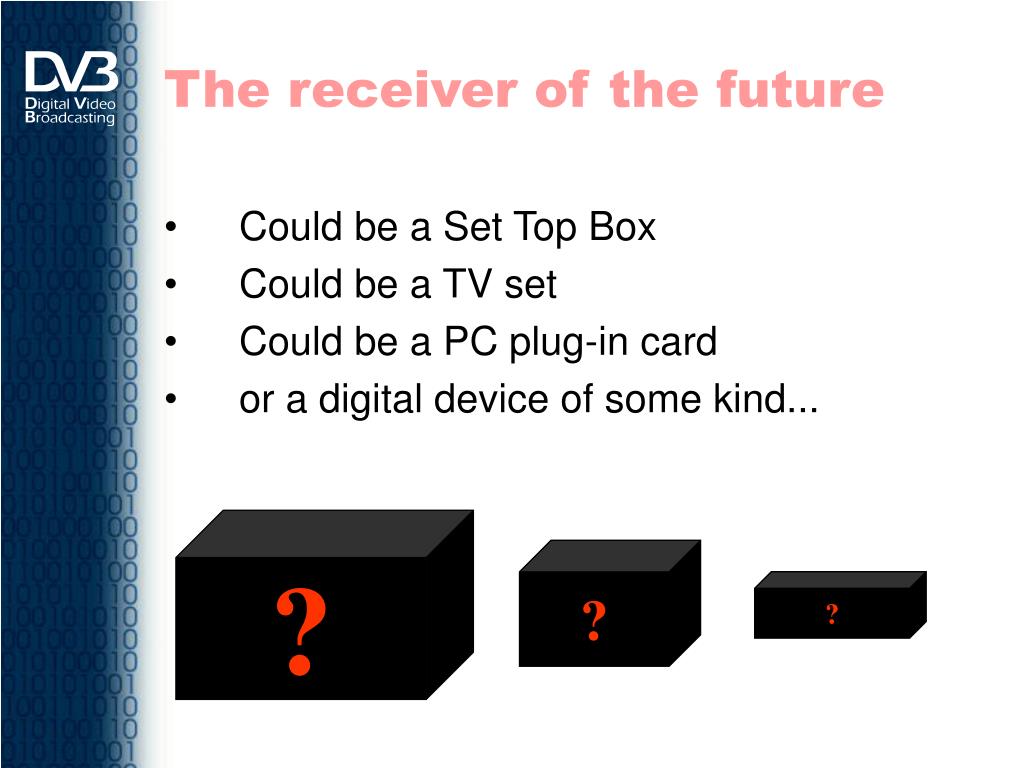 DVB
Digital Video Broadcasting

The receiver of the future

• Could be a Set Top Box
• Could be a TV set
• Could be a PC plug-in card
• or a digital device of some kind...

?

?

?